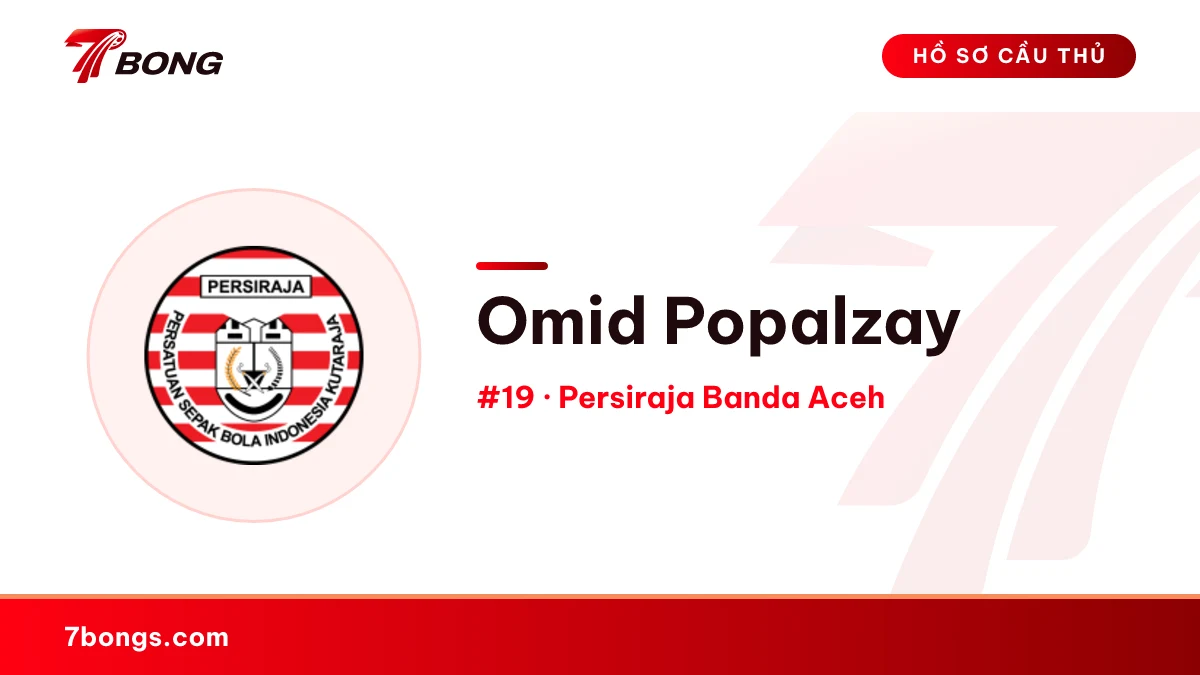 7BONG

HỒ SƠ CẦU THỦ

PERSIRAJA

PERSATUAN SEPAK BOLA INDONESIA KUTARAJA

Omid Popalzay

#19 · Persiraja Banda Aceh

7bongs.com